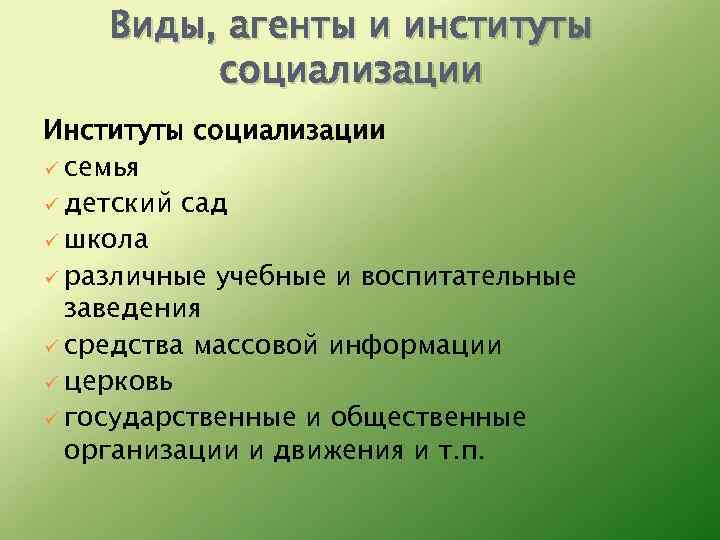 Виды, агенты и институты социализации

Институты социализации
✓ семья
✓ детский сад
✓ школа
✓ различные учебные и воспитательные заведения
✓ средства массовой информации
✓ церковь
✓ государственные и общественные организации и движения и т.п.